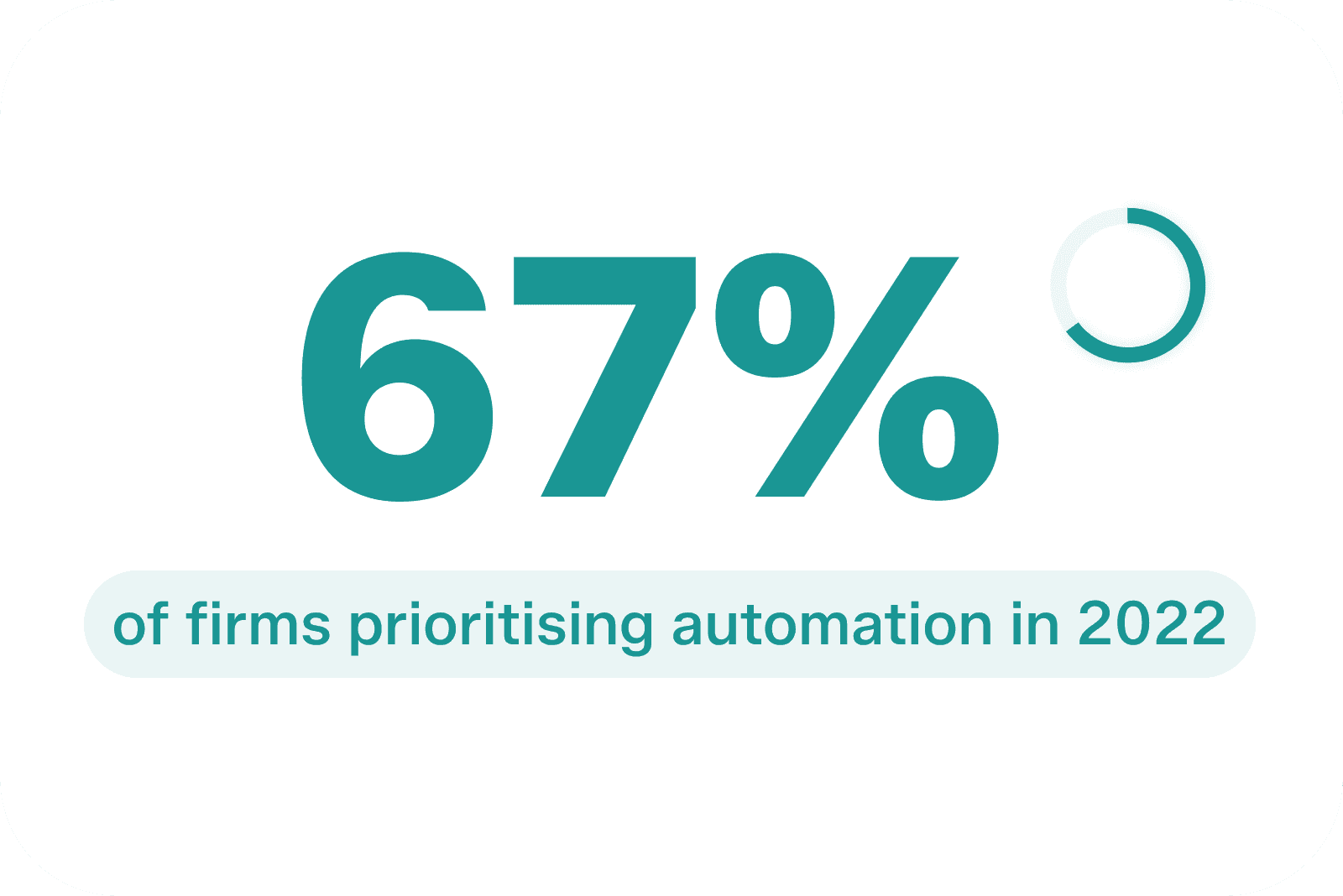 67%

of firms prioritising automation in 2022